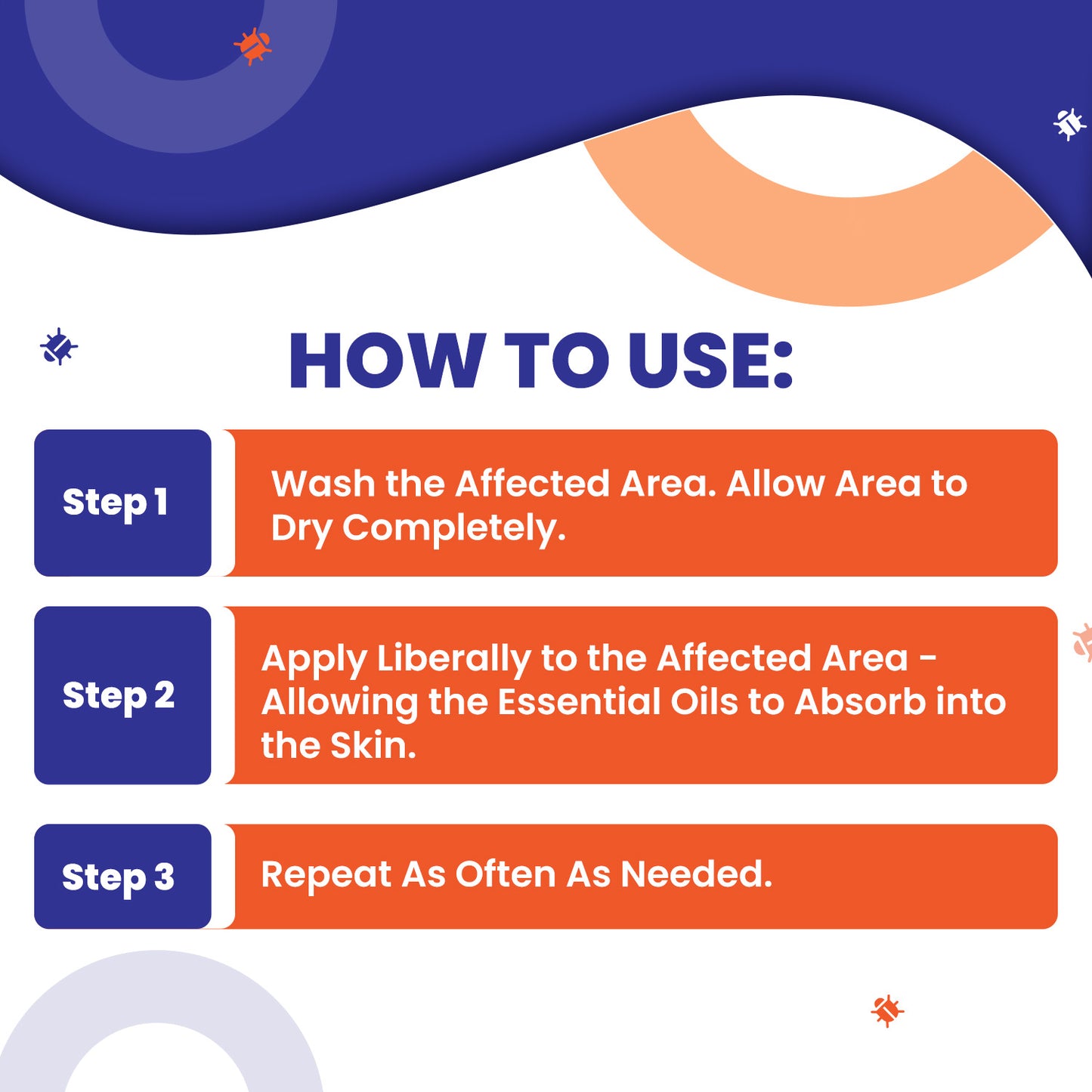 HOW TO USE:

Step 1

Wash the Affected Area. Allow Area to Dry Completely.

Step 2

Apply Liberally to the Affected Area - Allowing the Essential Oils to Absorb into the Skin.

Step 3

Repeat As Often As Needed.